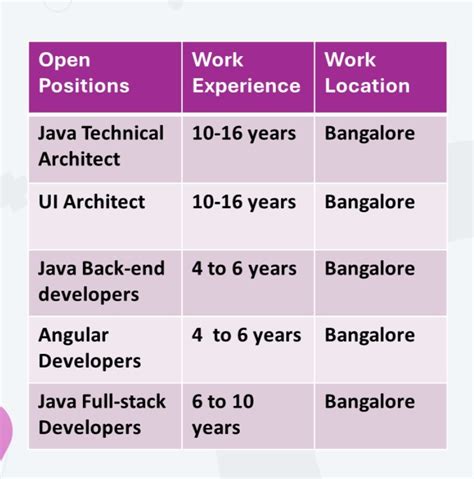 | Open Positions | Work Experience | Work Location |
|---|---|---|
| Java Technical Architect | 10-16 years | Bangalore |
| UI Architect | 10-16 years | Bangalore |
| Java Back-end developers | 4 to 6 years | Bangalore |
| Angular Developers | 4 to 6 years | Bangalore |
| Java Full-stack Developers | 6 to 10 years | Bangalore |